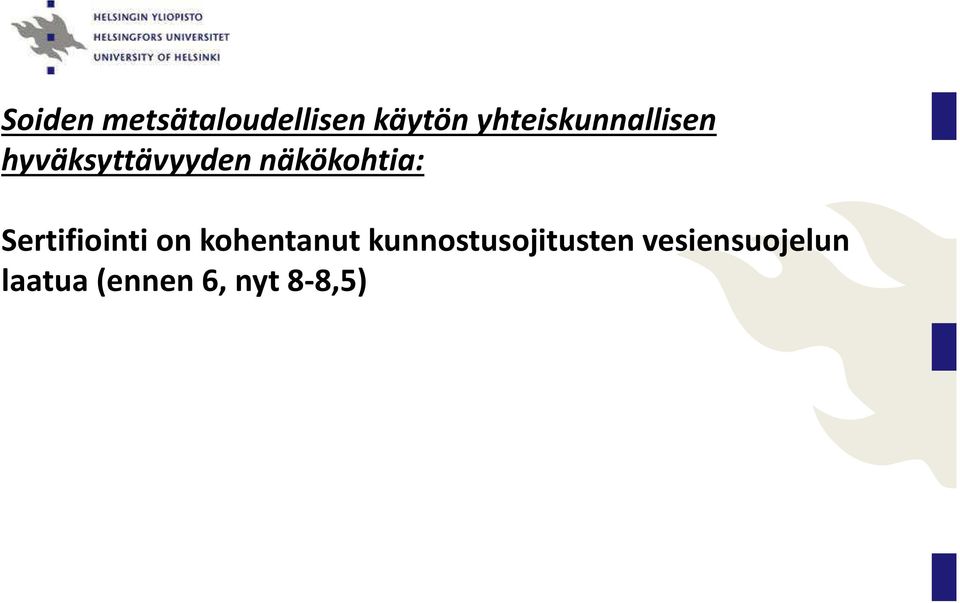 HELSINGIN YLIOPISTO
HELSINGFORS UNIVERSITET
UNIVERSITY OF HELSINKI

Soiden metsätaloudellisen käytön yhteiskunnallisen hyväksyttävyyden näkökohtia:

Sertifiointi on kohentanut kunnostusojitusten vesiensuojelun laatua (ennen 6, nyt 8-8,5)